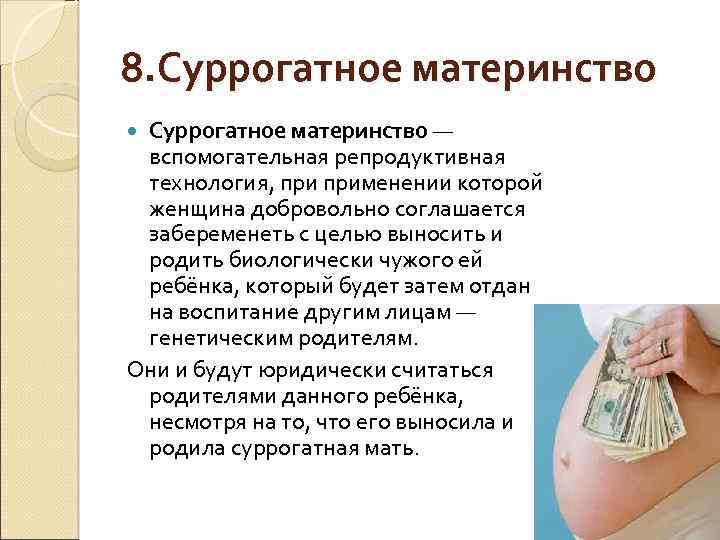 8.Суррогатное материнство

Суррогатное материнство — вспомогательная репродуктивная технология, при применении которой женщина добровольно соглашается забеременеть с целью выносить и родить биологически чужого ей ребёнка, который будет затем отдан на воспитание другим лицам — генетическим родителям.

Они и будут юридически считаться родителями данного ребёнка, несмотря на то, что его выносила и родила суррогатная мать.